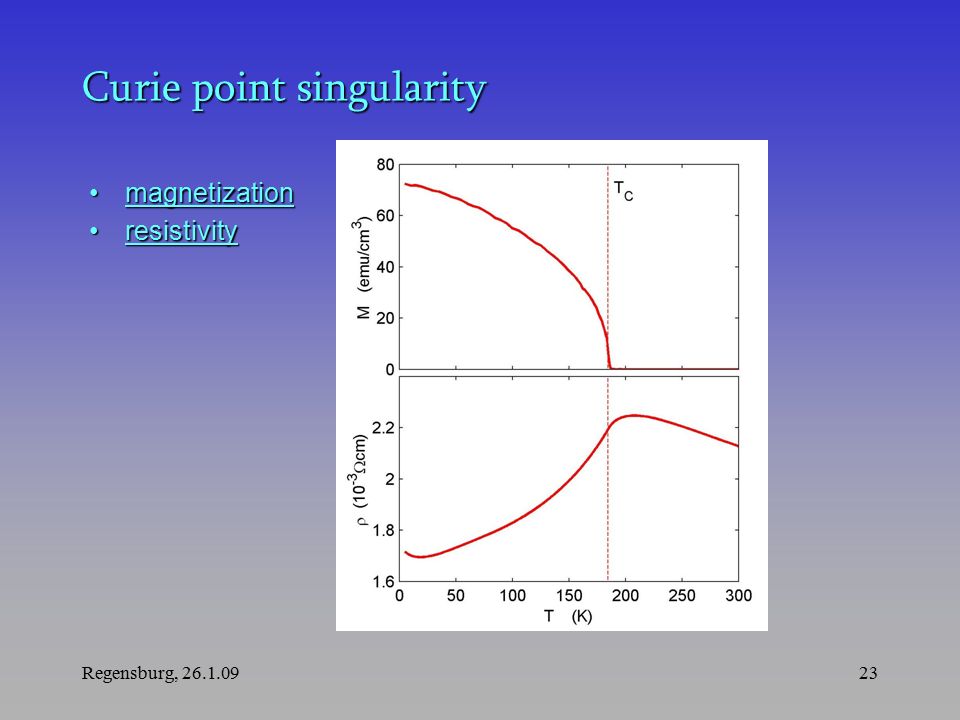 Curie point singularity

• magnetization
• resistivity

80
60
40
20
0
M (emu/cm$^3$)
$T_C$

2.2
2
1.8
1.6
$\rho$ ($10^{-3}\Omega$cm)

0 50 100 150 200 250 300
T (K)

Regensburg, 26.1.09

23